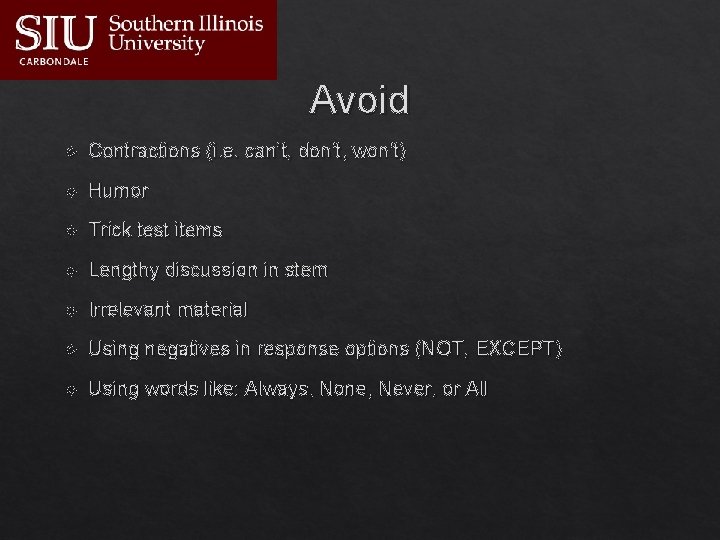 SIU Southern Illinois University
CARBONDALE

Avoid

Contractions (i.e. can't, don't, won't)

Humor

Trick test items

Lengthy discussion in stem

Irrelevant material

Using negatives in response options (NOT, EXCEPT)

Using words like: Always, None, Never, or All